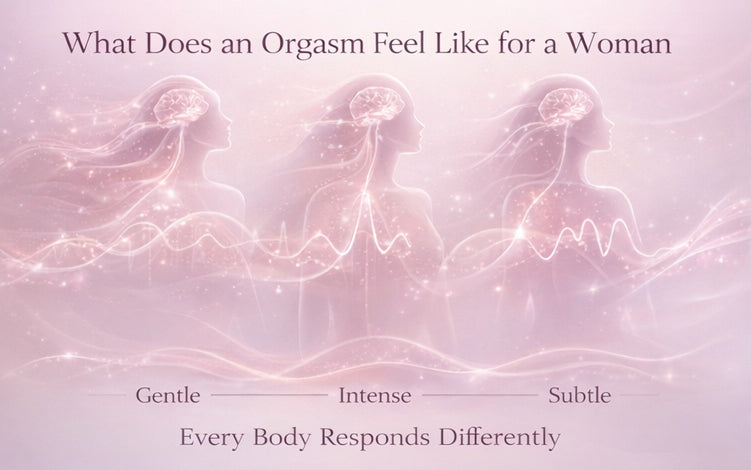 What Does an Orgasm Feel Like for a Woman

Gentle Intense Subtle

Every Body Responds Differently